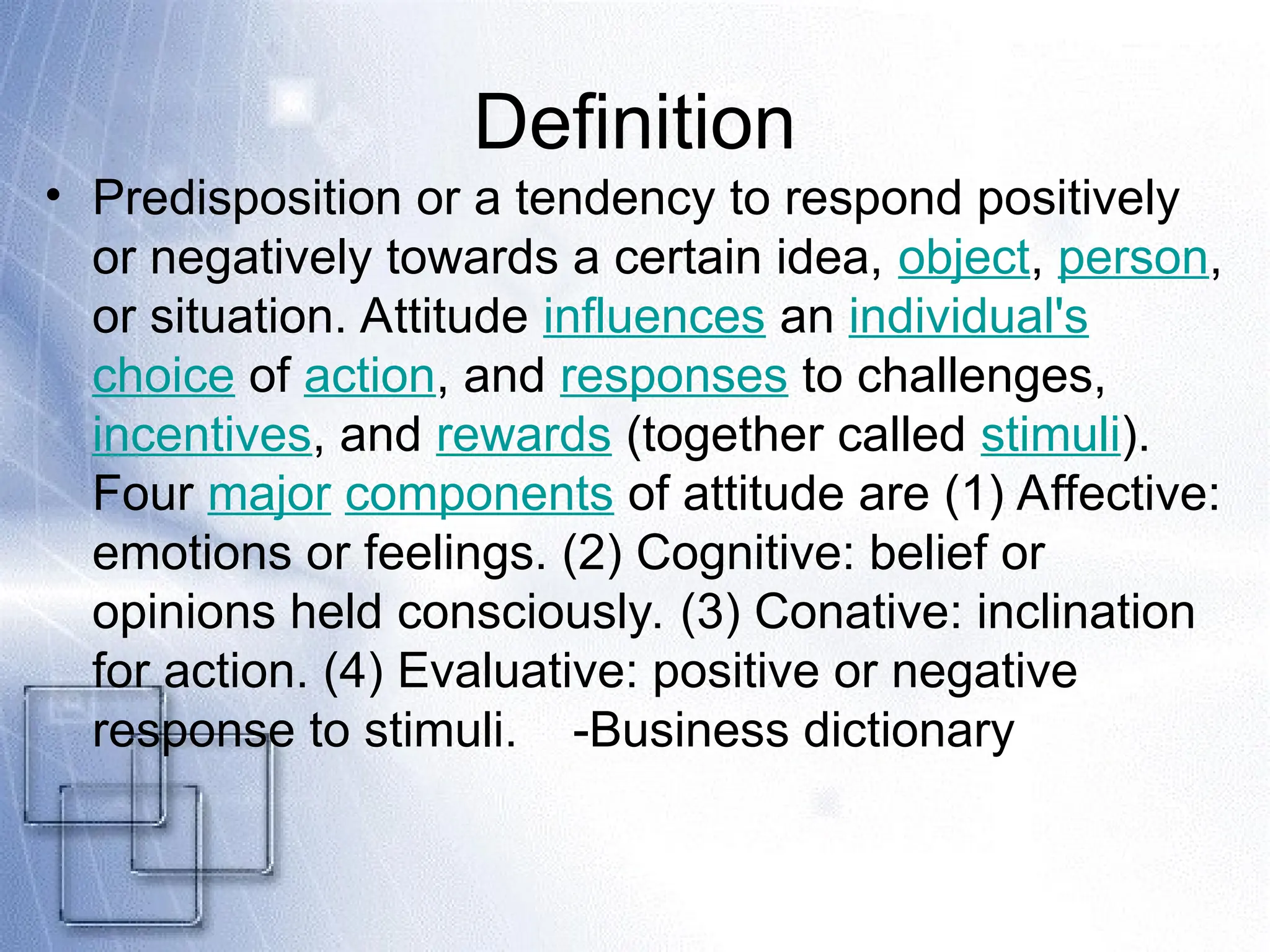 Definition

• Predisposition or a tendency to respond positively or negatively towards a certain idea, object, person, or situation. Attitude influences an individual's choice of action, and responses to challenges, incentives, and rewards (together called stimuli). Four major components of attitude are (1) Affective: emotions or feelings. (2) Cognitive: belief or opinions held consciously. (3) Conative: inclination for action. (4) Evaluative: positive or negative response to stimuli. -Business dictionary